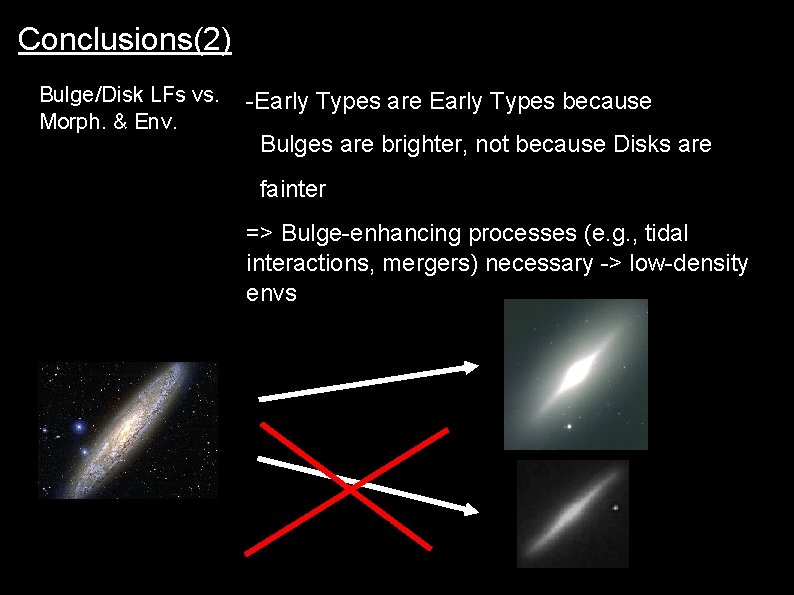 Conclusions(2)

Bulge/Disk LFs vs. Morph. & Env.

-Early Types are Early Types because Bulges are brighter, not because Disks are fainter

=> Bulge-enhancing processes (e.g., tidal interactions, mergers) necessary -> low-density envs